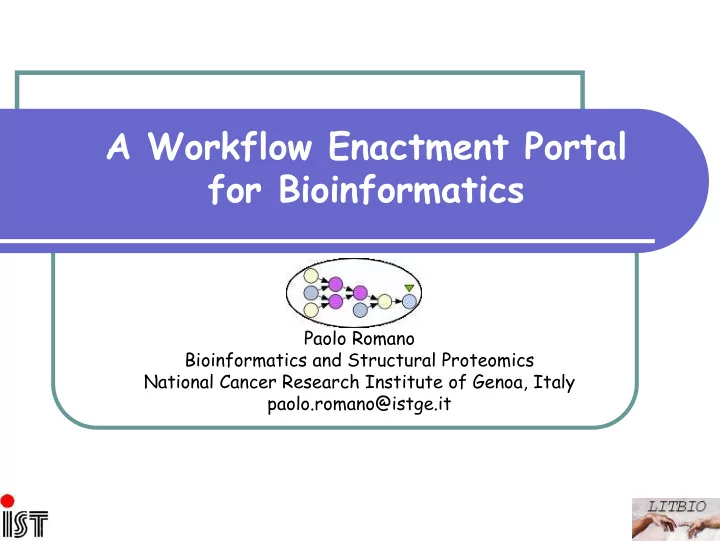 A Workflow Enactment Portal for Bioinformatics

Paolo Romano
Bioinformatics and Structural Proteomics
National Cancer Research Institute of Genoa, Italy
paolo.romano@istge.it

IST

LITBIO